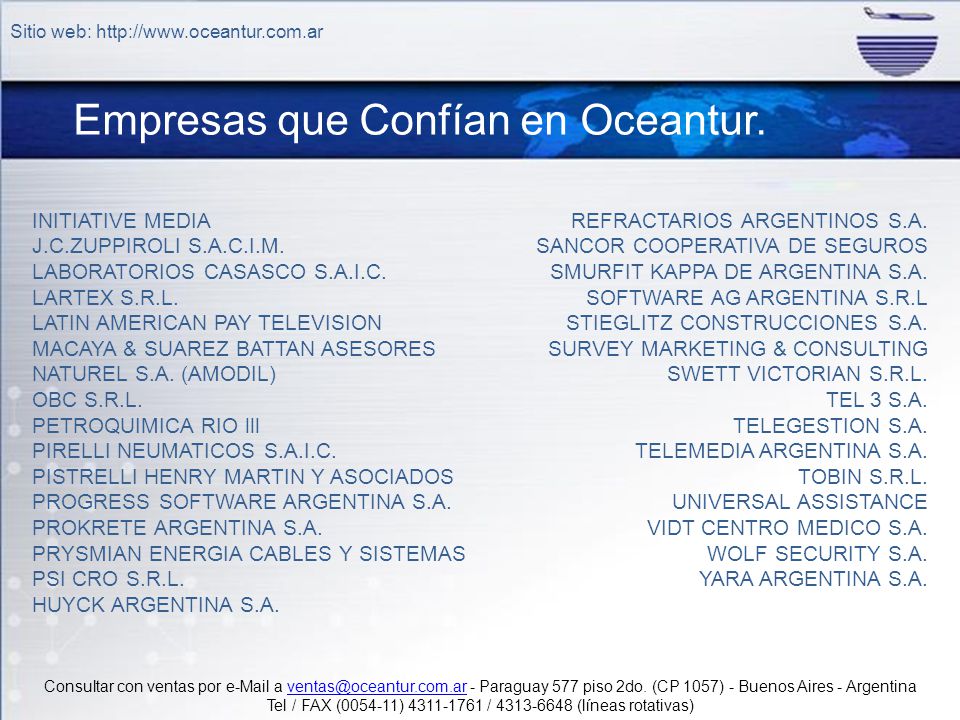 Sitio web: http://www.oceantur.com.ar

Empresas que Confían en Oceantur.

INITIATIVE MEDIA
J.C.ZUPPIROLI S.A.C.I.M.
LABORATORIOS CASASCO S.A.I.C.
LARTEX S.R.L.
LATIN AMERICAN PAY TELEVISION
MACAYA & SUAREZ BATTAN ASESORES
NATUREL S.A. (AMODIL)
OBC S.R.L.
PETROQUIMICA RIO III
PIRELLI NEUMATICOS S.A.I.C.
PISTRELLI HENRY MARTIN Y ASOCIADOS
PROGRESS SOFTWARE ARGENTINA S.A.
PROKRETE ARGENTINA S.A.
PRYSMIAN ENERGIA CABLES Y SISTEMAS
PSI CRO S.R.L.
HUYCK ARGENTINA S.A.

REFRACTARIOS ARGENTINOS S.A.
SANCOR COOPERATIVA DE SEGUROS
SMURFIT KAPPA DE ARGENTINA S.A.
SOFTWARE AG ARGENTINA S.R.L
STIEGLITZ CONSTRUCCIONES S.A.
SURVEY MARKETING & CONSULTING
SWETT VICTORIAN S.R.L.
TEL 3 S.A.
TELEGESTION S.A.
TELEMEDIA ARGENTINA S.A.
TOBIN S.R.L.
UNIVERSAL ASSISTANCE
VIDT CENTRO MEDICO S.A.
WOLF SECURITY S.A.
YARA ARGENTINA S.A.

Consultar con ventas por e-Mail a ventas@oceantur.com.ar - Paraguay 577 piso 2do. (CP 1057) - Buenos Aires - Argentina
Tel / FAX (0054-11) 4311-1761 / 4313-6648 (líneas rotativas)